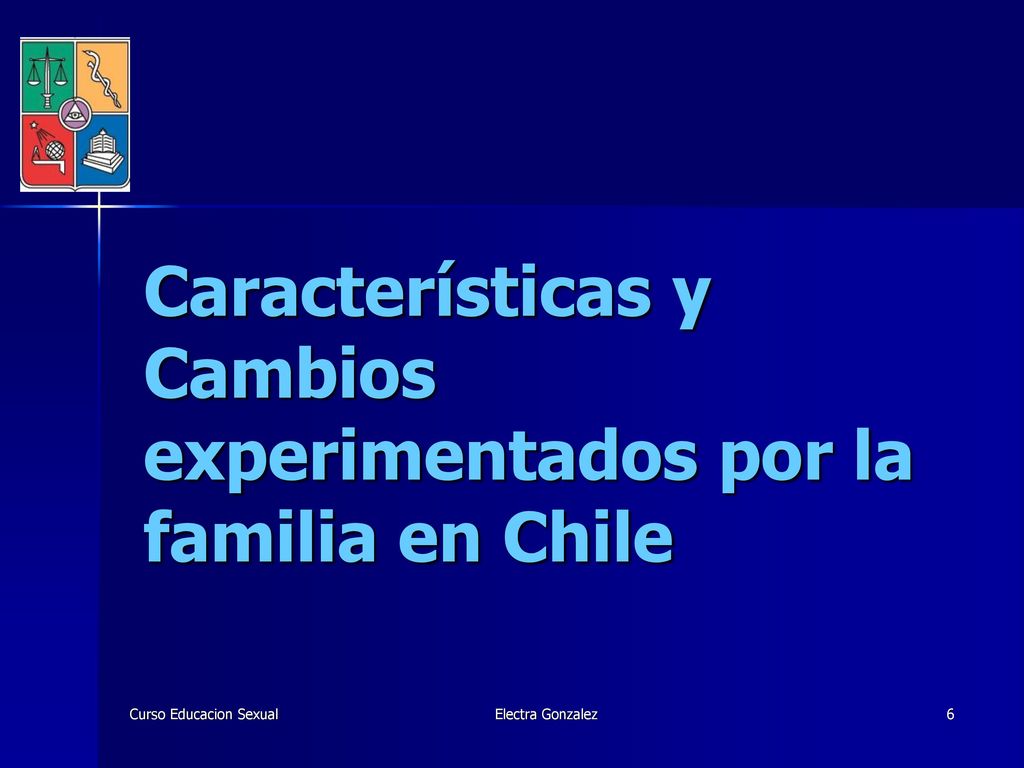 Características y Cambios experimentados por la familia en Chile

Curso Educacion Sexual

Electra Gonzalez

6